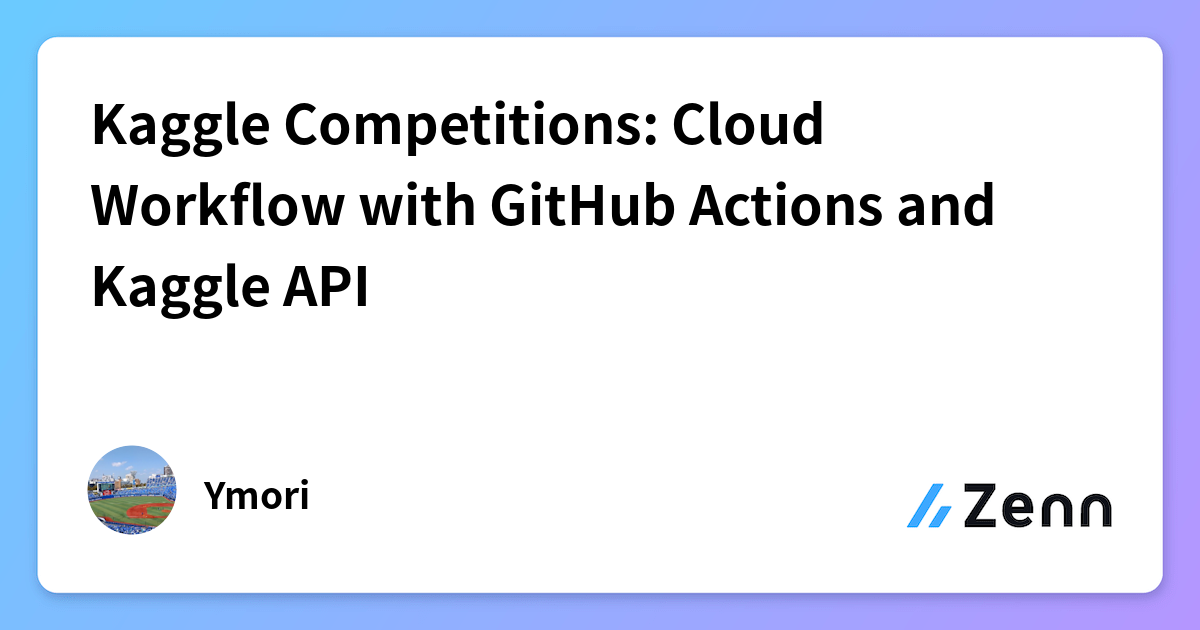 Kaggle Competitions: Cloud Workflow with GitHub Actions and Kaggle API

Ymori

Zenn